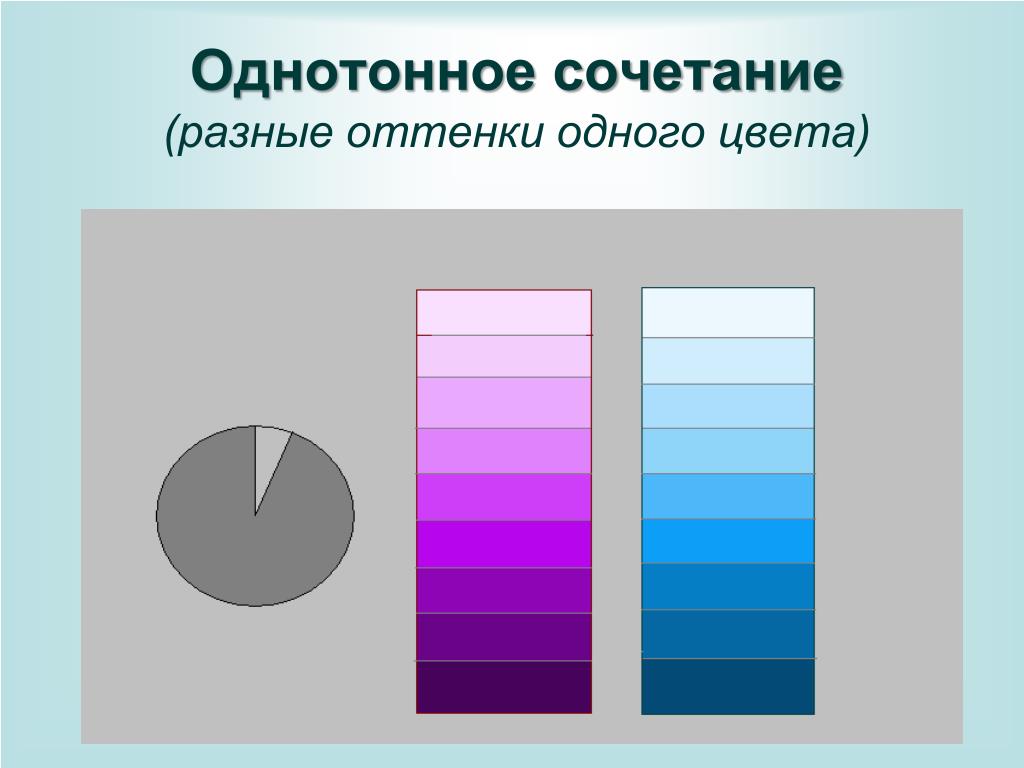 Однотонное сочетание
(разные оттенки одного цвета)